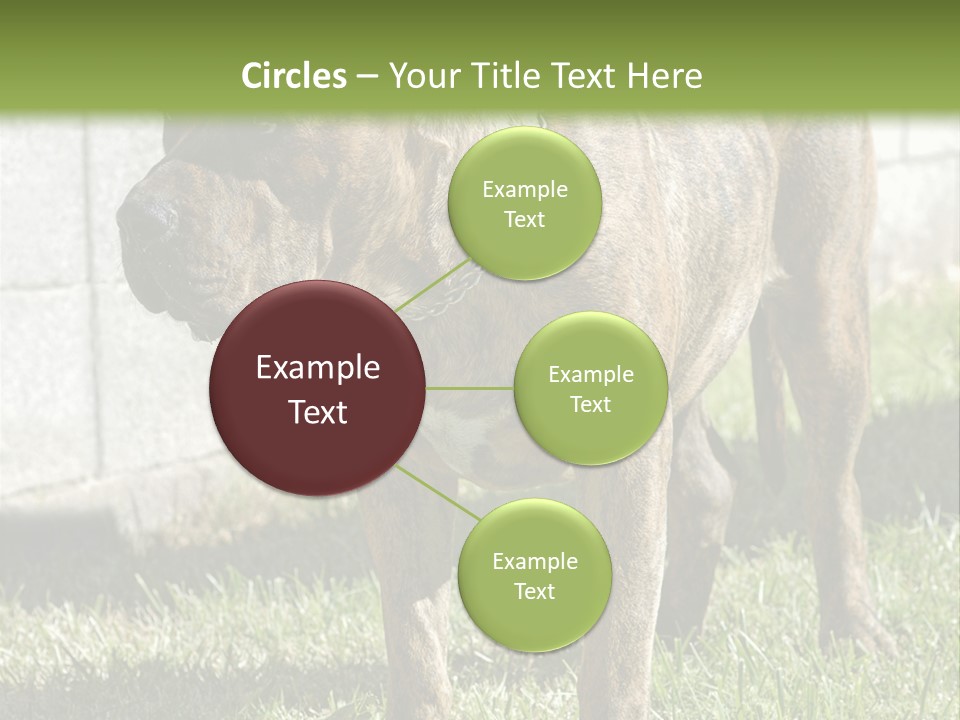 Circles – Your Title Text Here

Example Text

Example Text

Example Text

Example Text